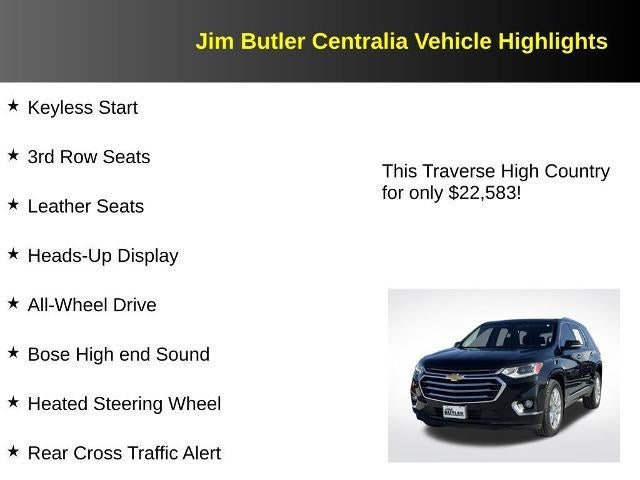 Jim Butler Centralia Vehicle Highlights

★ Keyless Start

★ 3rd Row Seats

★ Leather Seats

★ Heads-Up Display

★ All-Wheel Drive

★ Bose High end Sound

★ Heated Steering Wheel

★ Rear Cross Traffic Alert

This Traverse High Country for only $22,583!

JIM BUTLER